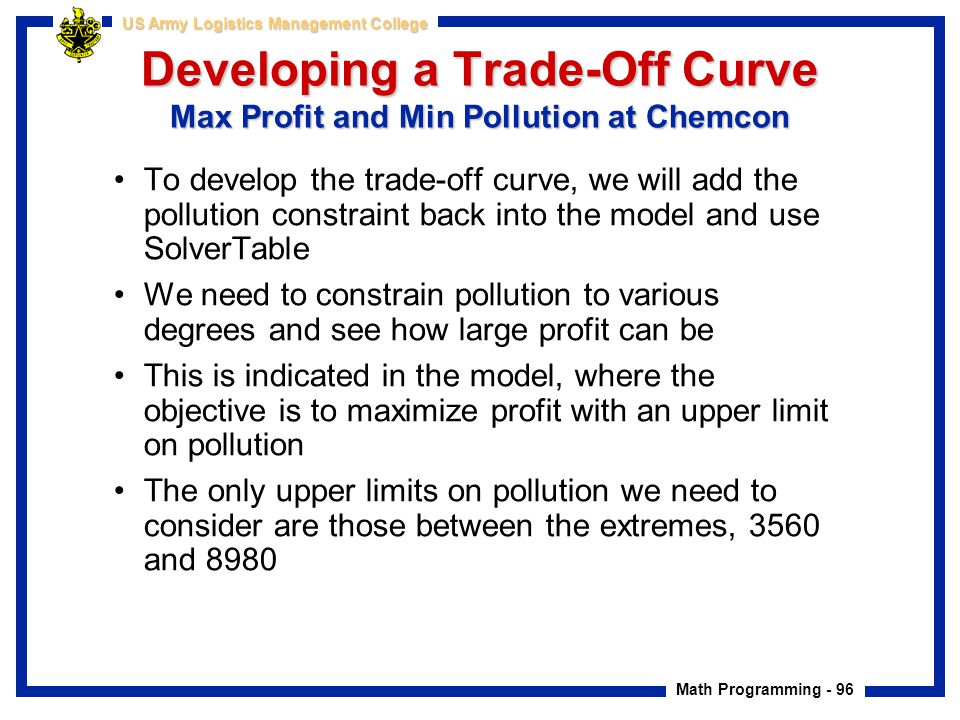 US Army Logistics Management College

Developing a Trade-Off Curve
Max Profit and Min Pollution at Chemcon

• To develop the trade-off curve, we will add the pollution constraint back into the model and use SolverTable

• We need to constrain pollution to various degrees and see how large profit can be

• This is indicated in the model, where the objective is to maximize profit with an upper limit on pollution

• The only upper limits on pollution we need to consider are those between the extremes, 3560 and 8980

Math Programming - 96